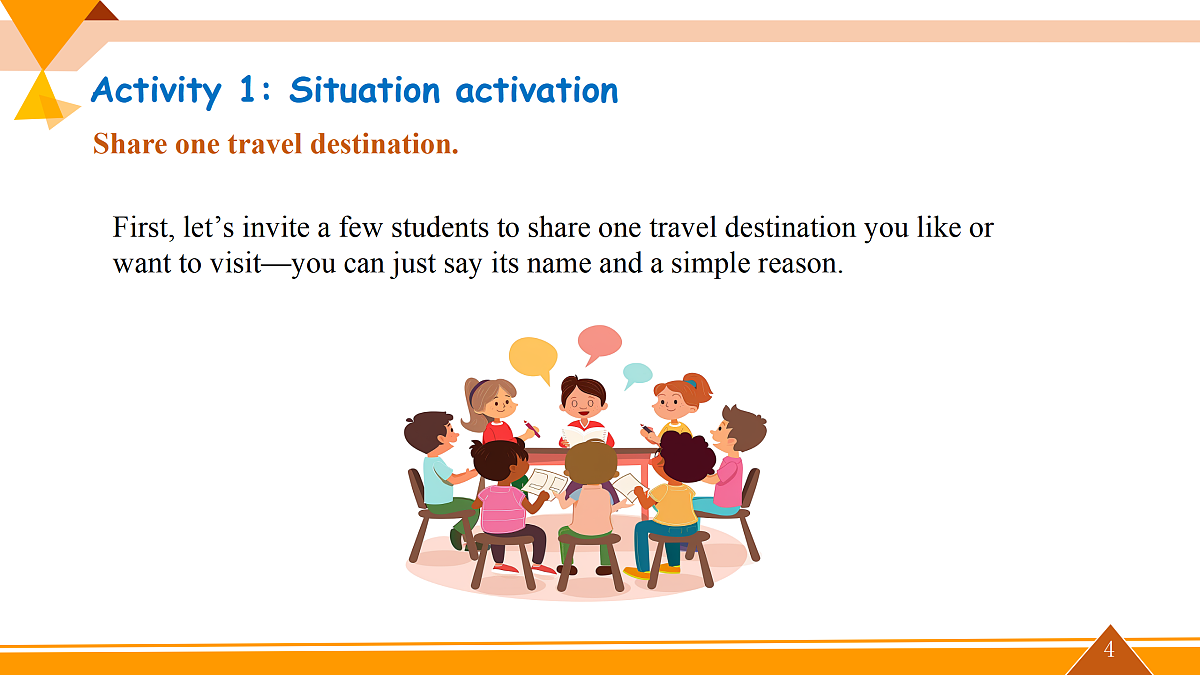 Activity 1: Situation activation

Share one travel destination.

First, let’s invite a few students to share one travel destination you like or want to visit—you can just say its name and a simple reason.

4